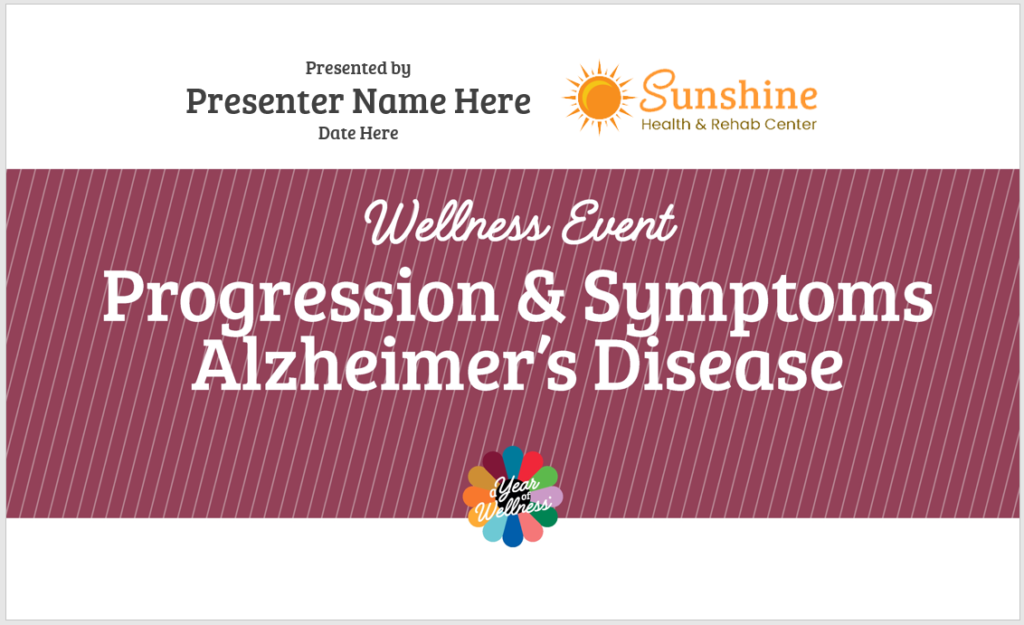 Presented by
Presenter Name Here
Date Here

Sunshine
Health & Rehab Center

Wellness Event
Progression & Symptoms
Alzheimer's Disease

a Year of Wellness